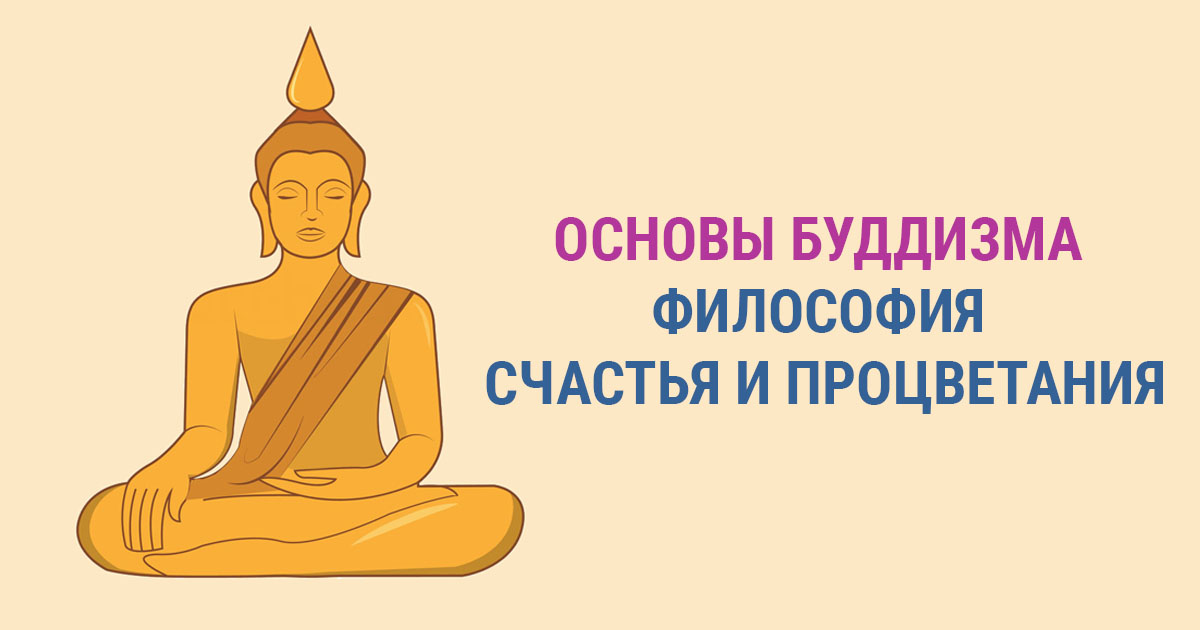 ОСНОВЫ БУДДИЗМА
ФИЛОСОФИЯ
СЧАСТЬЯ И ПРОЦВЕТАНИЯ